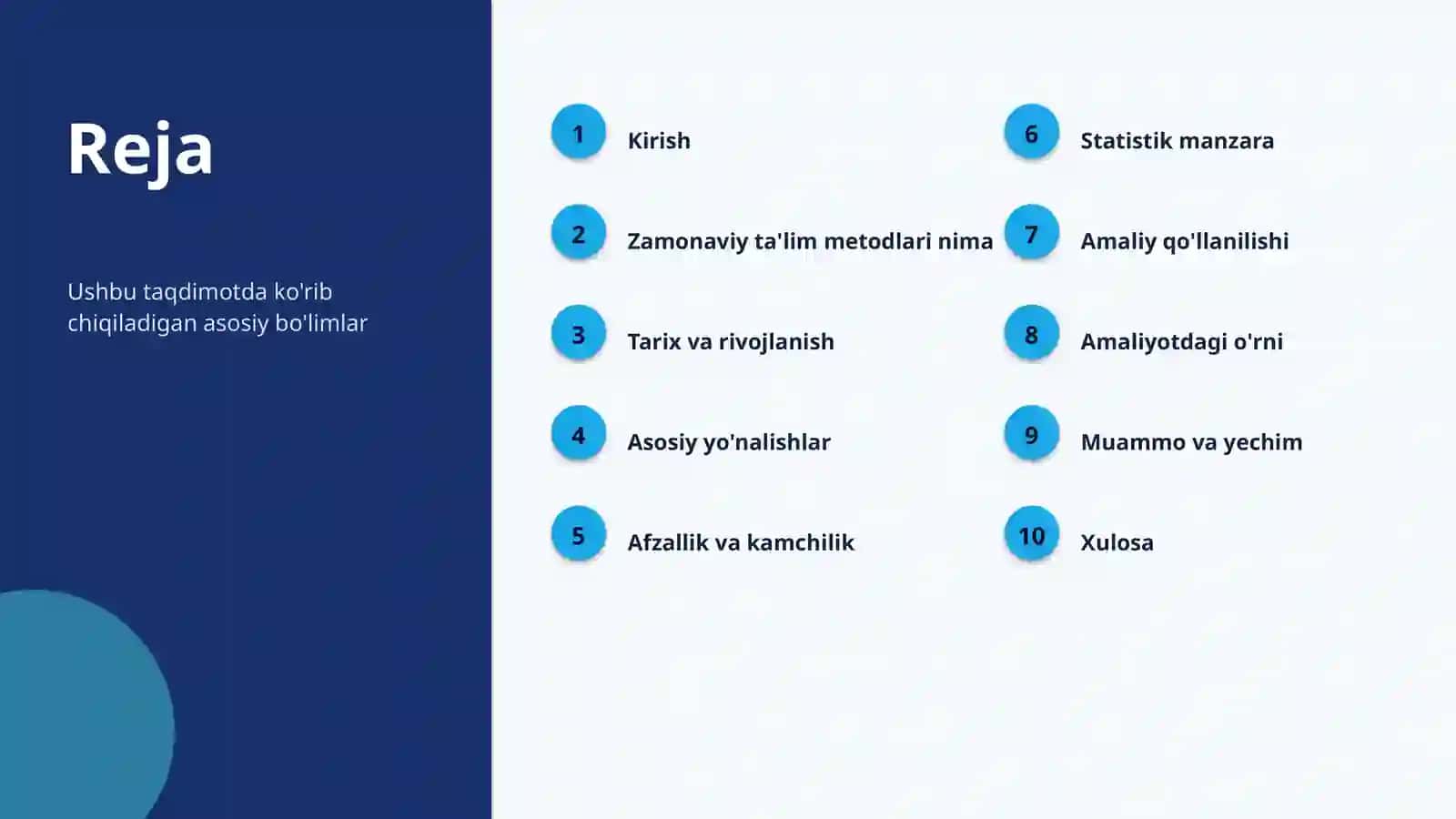 Reja

Ushbu taqdimotda ko'rib chiqiladigan asosiy bo'limlar

1 Kirish

2 Zamonaviy ta'lim metodlari nima

3 Tarix va rivojlanish

4 Asosiy yo'nalishlar

5 Afzallik va kamchilik

6 Statistik manzara

7 Amaliy qo'llanilishi

8 Amaliyotdagi o'rni

9 Muammo va yechim

10 Xulosa